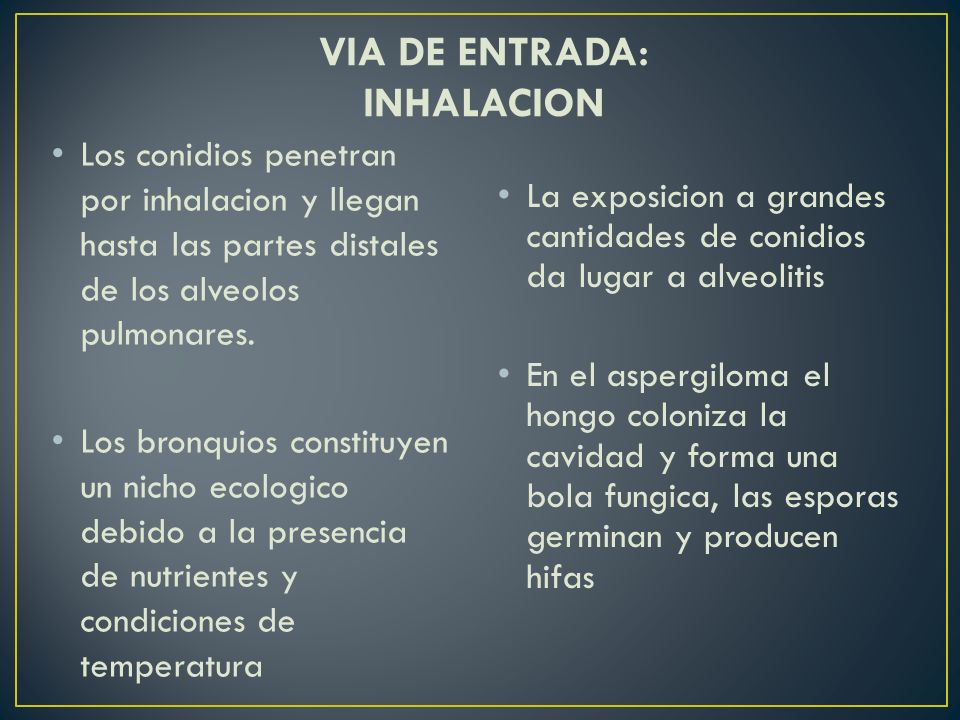 VIA DE ENTRADA:
INHALACION

• Los conidios penetran por inhalacion y llegan hasta las partes distales de los alveolos pulmonares.

• Los bronquios constituyen un nicho ecologico debido a la presencia de nutrientes y condiciones de temperatura

• La exposicion a grandes cantidades de conidios da lugar a alveolitis

• En el aspergiloma el hongo coloniza la cavidad y forma una bola fungica, las esporas germinan y producen hifas